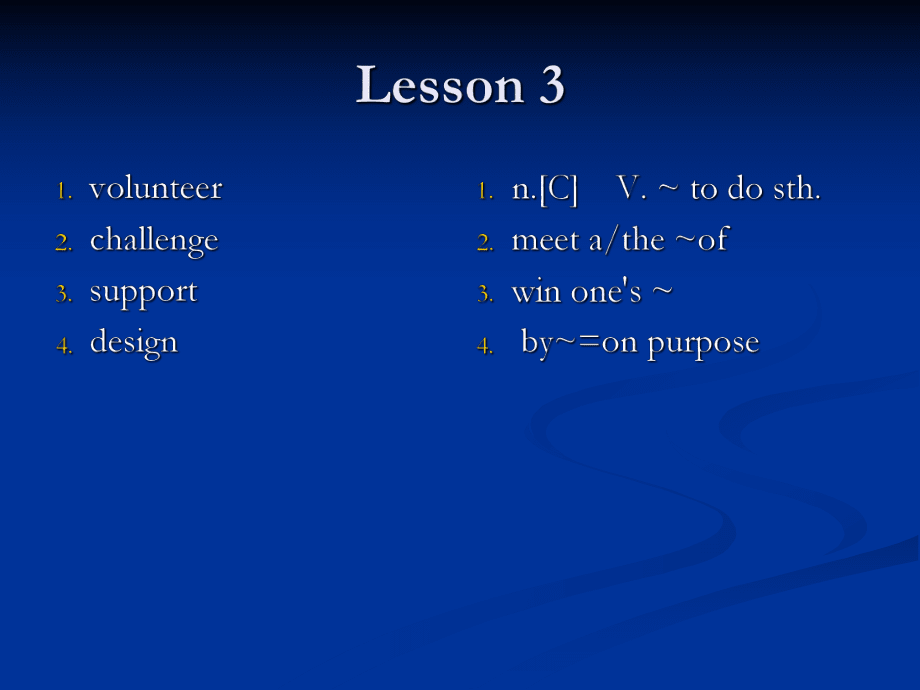 Lesson 3

1. volunteer
2. challenge
3. support
4. design

1. n.[C]  V. ~ to do sth.
2. meet a/the ~of
3. win one's ~
4. by~=on purpose